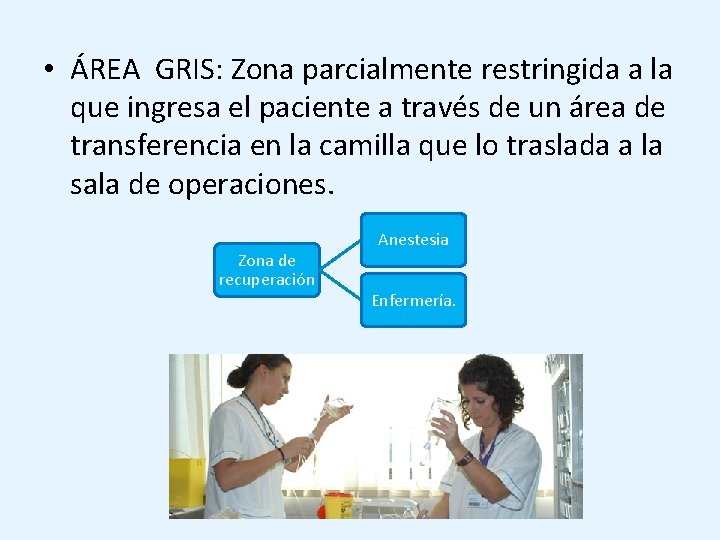 • ÁREA GRIS: Zona parcialmente restringida a la que ingresa el paciente a través de un área de transferencia en la camilla que lo traslada a la sala de operaciones.

Zona de recuperación

Anestesia

Enfermería.